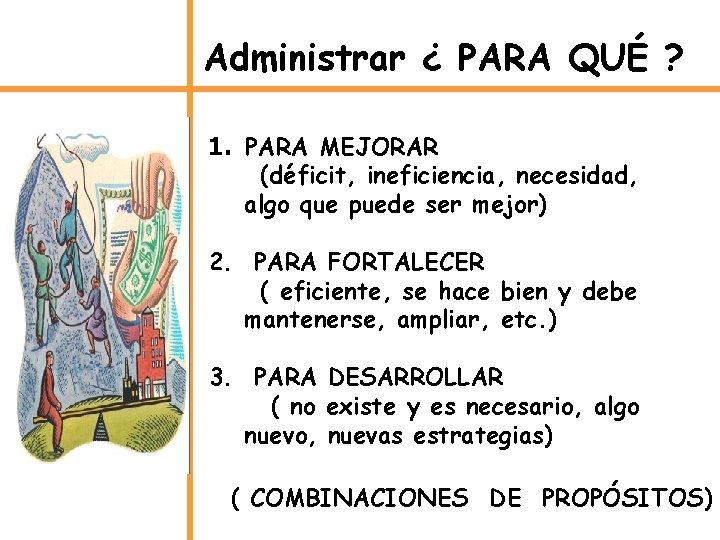 Administrar ¿ PARA QUÉ ?

1. PARA MEJORAR
(déficit, ineficiencia, necesidad, algo que puede ser mejor)

2. PARA FORTALECER
( eficiente, se hace bien y debe mantenerse, ampliar, etc.)

3. PARA DESARROLLAR
( no existe y es necesario, algo nuevo, nuevas estrategias)

( COMBINACIONES DE PROPÓSITOS)